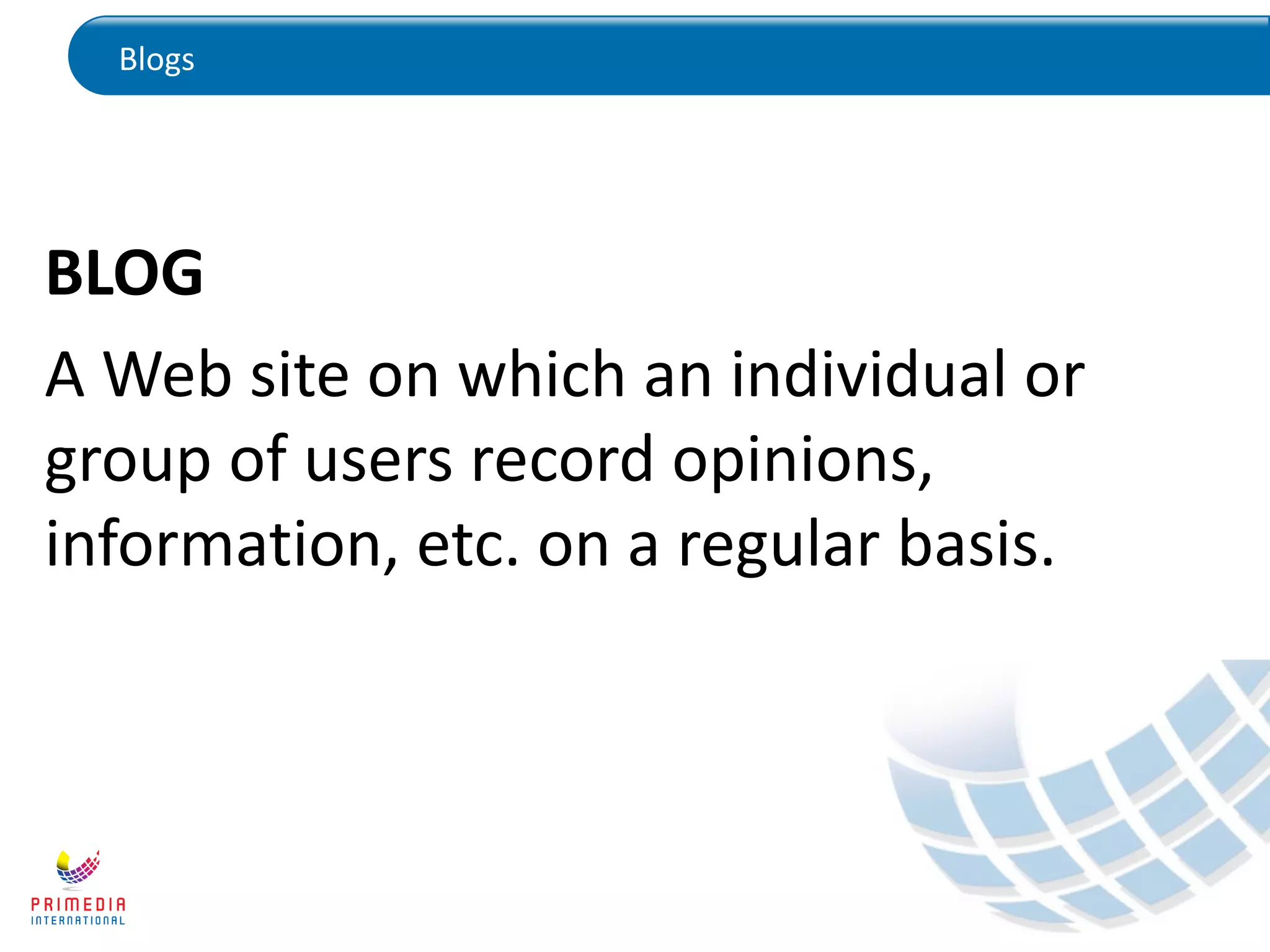 Blogs

BLOG

A Web site on which an individual or group of users record opinions, information, etc. on a regular basis.

PRIMEDIA
INTERNATIONAL